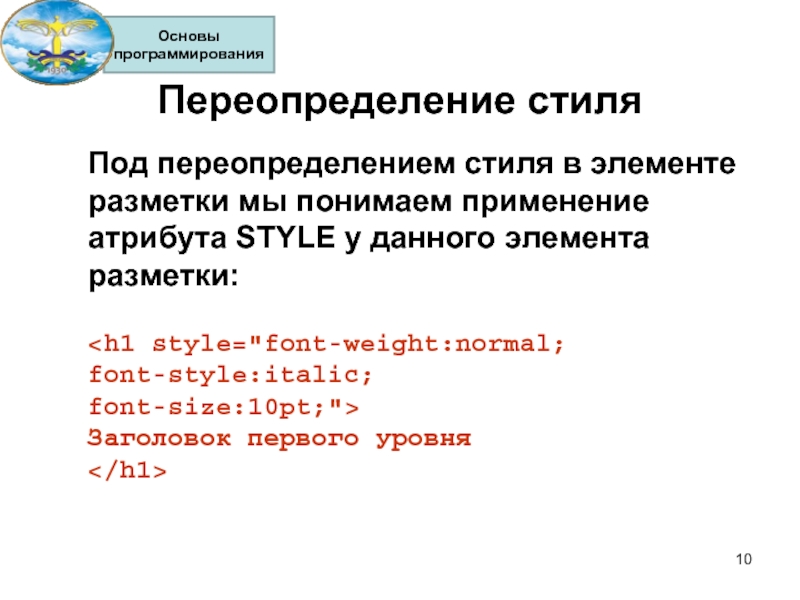 1930

Основы программирования

Переопределение стиля

Под переопределением стиля в элементе разметки мы понимаем применение атрибута STYLE у данного элемента разметки:

<h1 style="font-weight:normal;
font-style:italic;
font-size:10pt;">
Заголовок первого уровня
</h1>

10